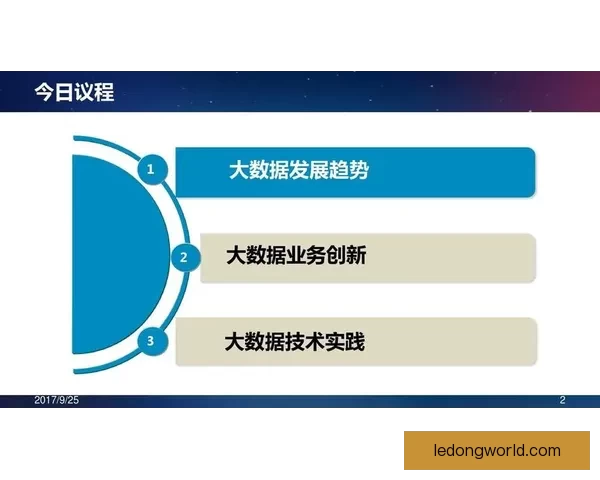 今日议程

1 大数据发展趋势

2 大数据业务创新

3 大数据技术实践

2017/9/25

2

ledongworld.com